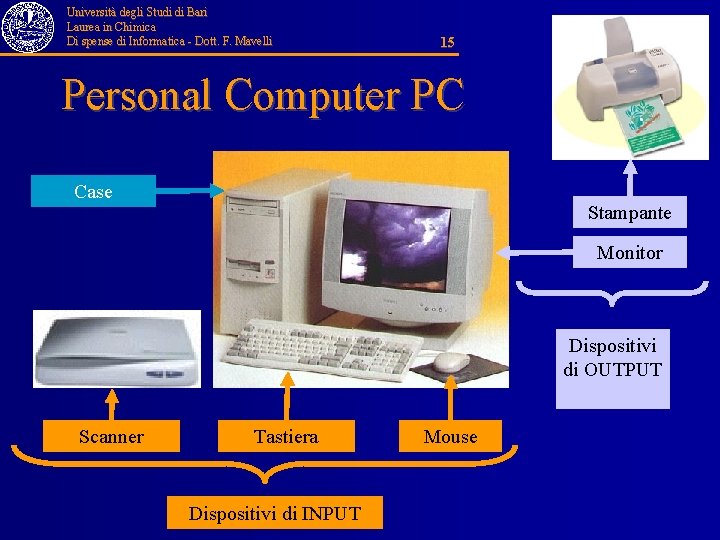 Università degli Studi di Bari
Laurea in Chimica
Di spense di Informatica - Dott. F. Mavelli

15

Personal Computer PC

Case

Stampante

Monitor

Dispositivi di OUTPUT

Scanner

Tastiera

Mouse

Dispositivi di INPUT